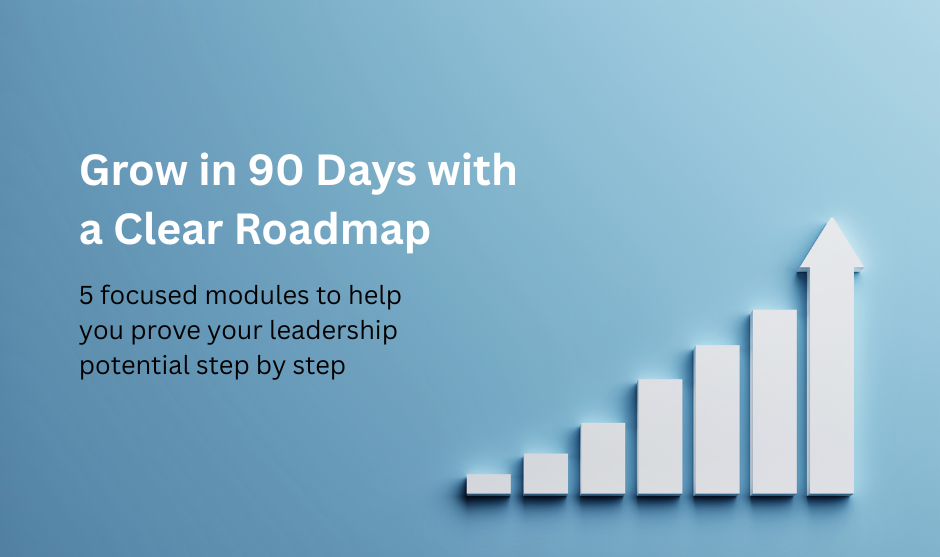 Grow in 90 Days with a Clear Roadmap

5 focused modules to help you prove your leadership potential step by step